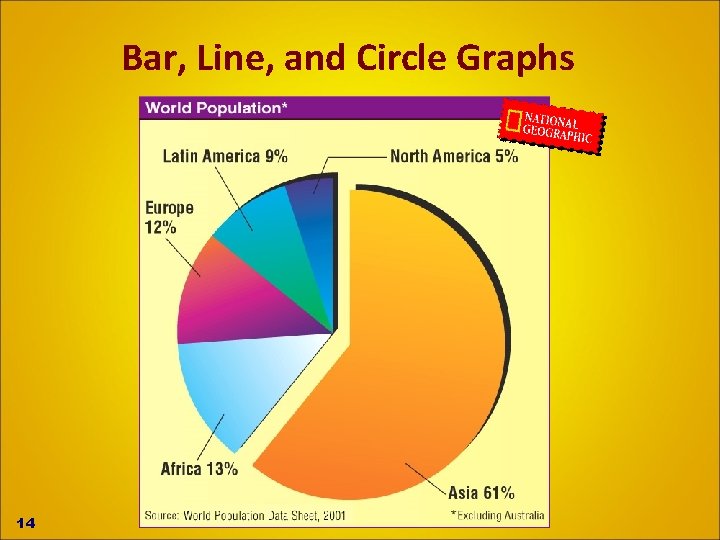 Bar, Line, and Circle Graphs

World Population*

NATIONAL GEOGRAPHIC

Latin America 9%

North America 5%

Europe 12%

Africa 13%

Asia 61%

Source: World Population Data Sheet, 2001

*Excluding Australia

14